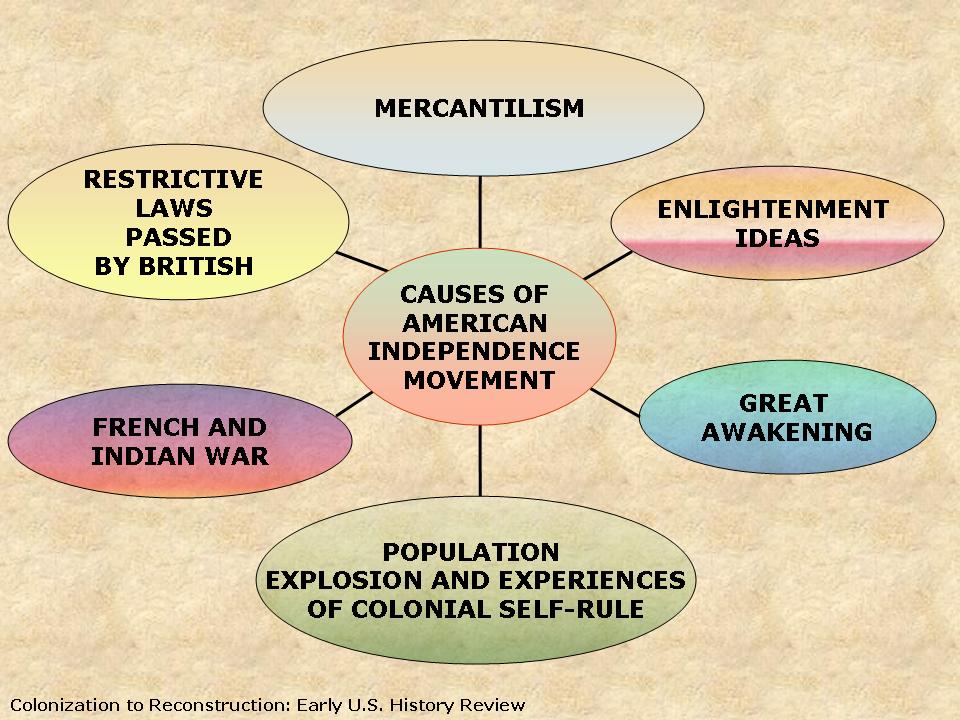 MERCANTILISM

RESTRICTIVE LAWS PASSED BY BRITISH

ENLIGHTENMENT IDEAS

CAUSES OF AMERICAN INDEPENDENCE MOVEMENT

FRENCH AND INDIAN WAR

GREAT AWAKENING

POPULATION EXPLOSION AND EXPERIENCES OF COLONIAL SELF-RULE

Colonization to Reconstruction: Early U.S. History Review